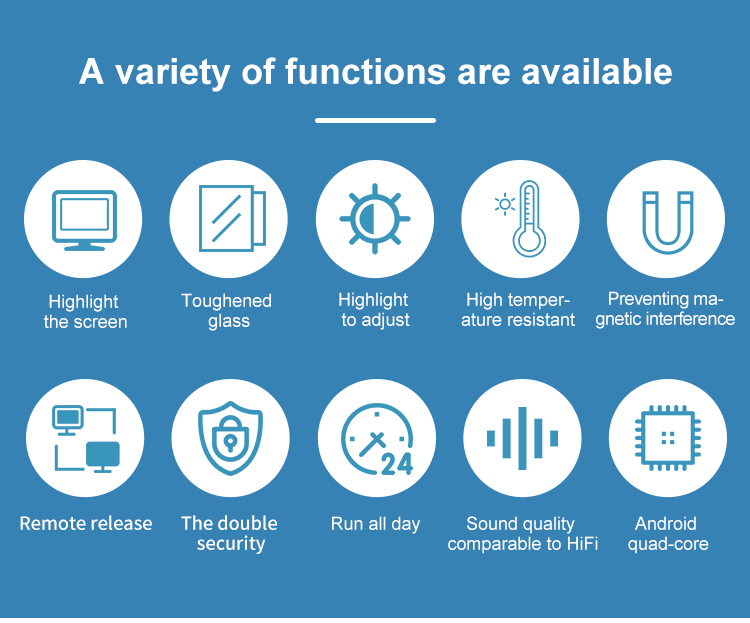 A variety of functions are available

Highlight the screen

Toughened glass

Highlight to adjust

High temperature resistant

Preventing magnetic interference

Remote release

The double security

24

Run all day

Sound quality comparable to HiFi

Android quad-core